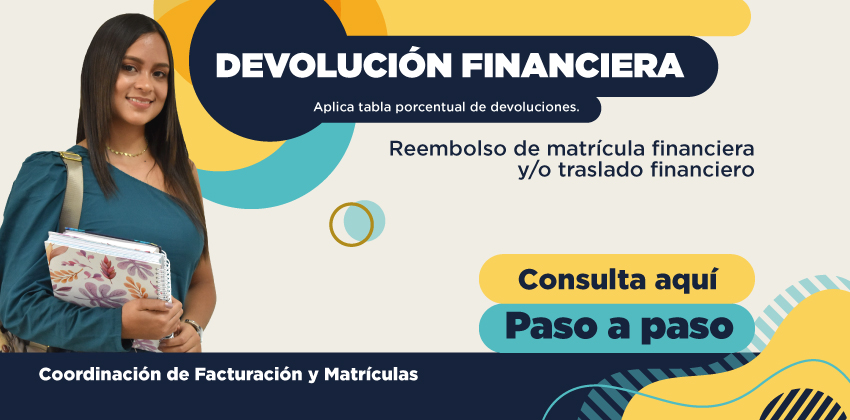 DEVOLUCIÓN FINANCIERA

Aplica tabla porcentual de devoluciones.

Reembolso de matrícula financiera y/o traslado financiero

Consulta aquí

Paso a paso

Coordinación de Facturación y Matrículas